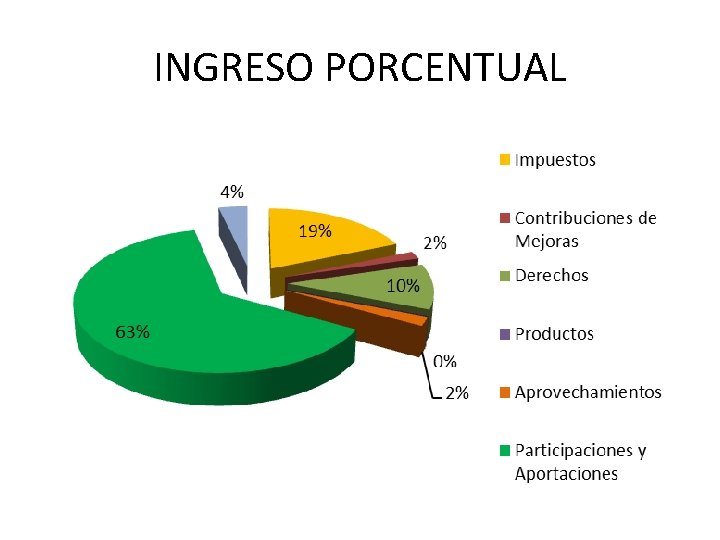 INGRESO PORCENTUAL

4%

19%

2%

10%

63%

0%

2%

Impuestos

Contribuciones de Mejoras

Derechos

Productos

Aprovechamientos

Participaciones y Aportaciones